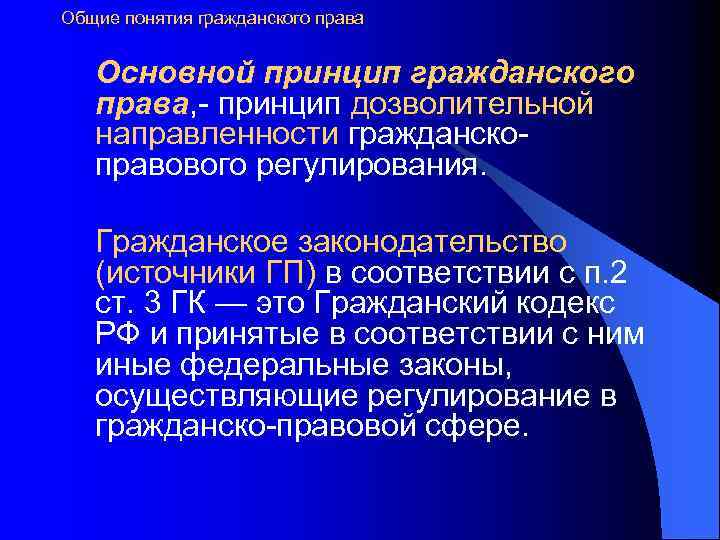 Общие понятия гражданского права

Основной принцип гражданского права,- принцип дозволительной направленности гражданско-правового регулирования.

Гражданское законодательство (источники ГП) в соответствии с п.2 ст. 3 ГК — это Гражданский кодекс РФ и принятые в соответствии с ним иные федеральные законы, осуществляющие регулирование в гражданско-правовой сфере.